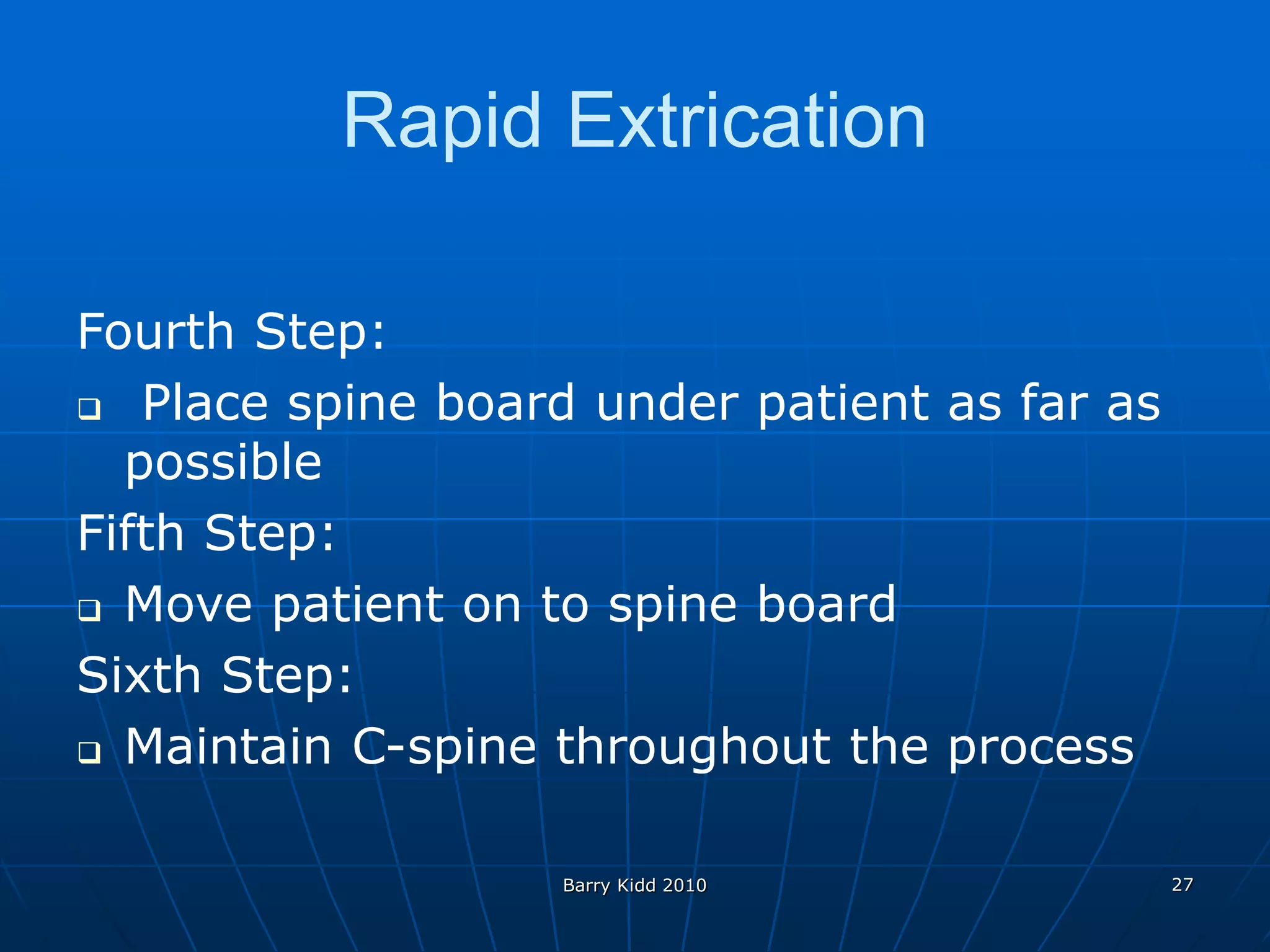 Rapid Extrication

Fourth Step:

❑ Place spine board under patient as far as possible

Fifth Step:

❑ Move patient on to spine board

Sixth Step:

❑ Maintain C-spine throughout the process

Barry Kidd 2010

27